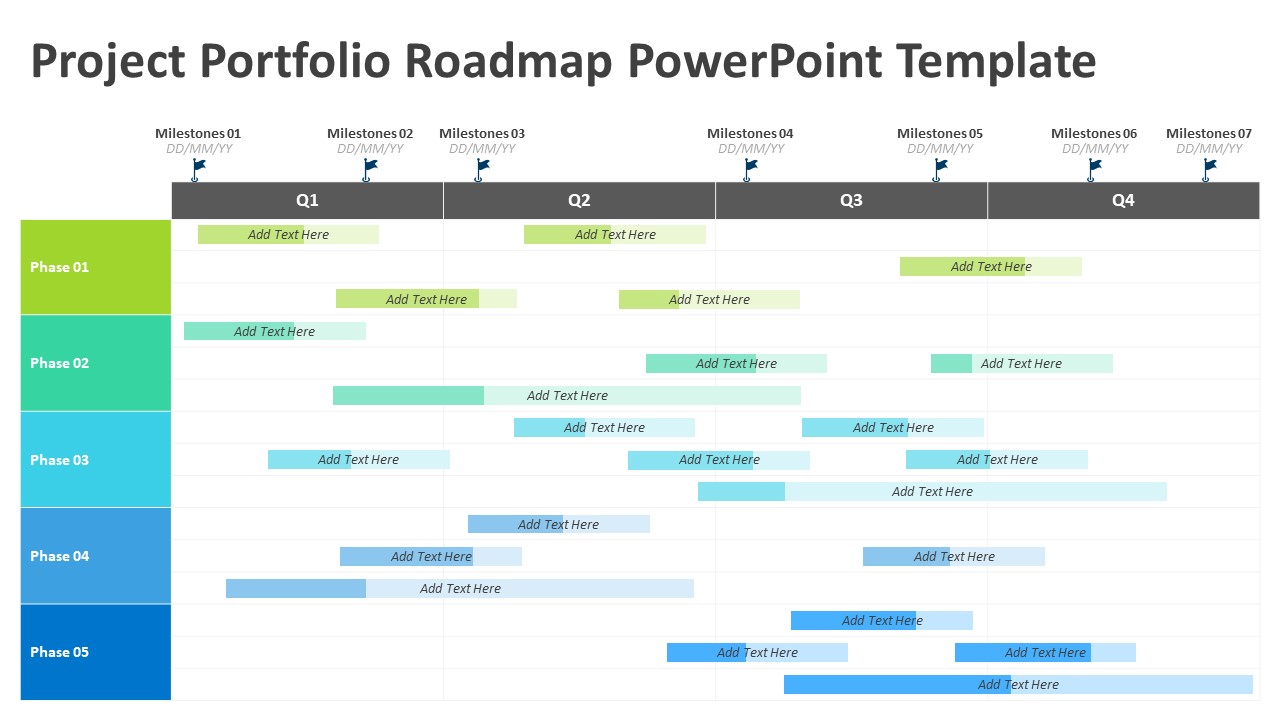 Project Portfolio Roadmap PowerPoint Template

Milestones 01
DD/MM/YY

Milestones 02
DD/MM/YY

Milestones 03
DD/MM/YY

Milestones 04
DD/MM/YY

Milestones 05
DD/MM/YY

Milestones 06
DD/MM/YY

Milestones 07
DD/MM/YY

Q1 Q2 Q3 Q4

Phase 01
Add Text Here
Add Text Here
Add Text Here
Add Text Here
Add Text Here

Phase 02
Add Text Here
Add Text Here
Add Text Here
Add Text Here

Phase 03
Add Text Here
Add Text Here
Add Text Here
Add Text Here
Add Text Here
Add Text Here

Phase 04
Add Text Here
Add Text Here
Add Text Here
Add Text Here

Phase 05
Add Text Here
Add Text Here
Add Text Here
Add Text Here